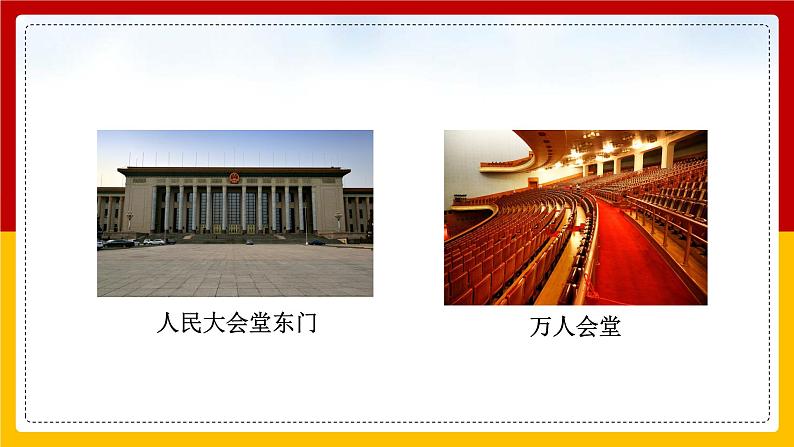 人民大会堂东门

万人会堂